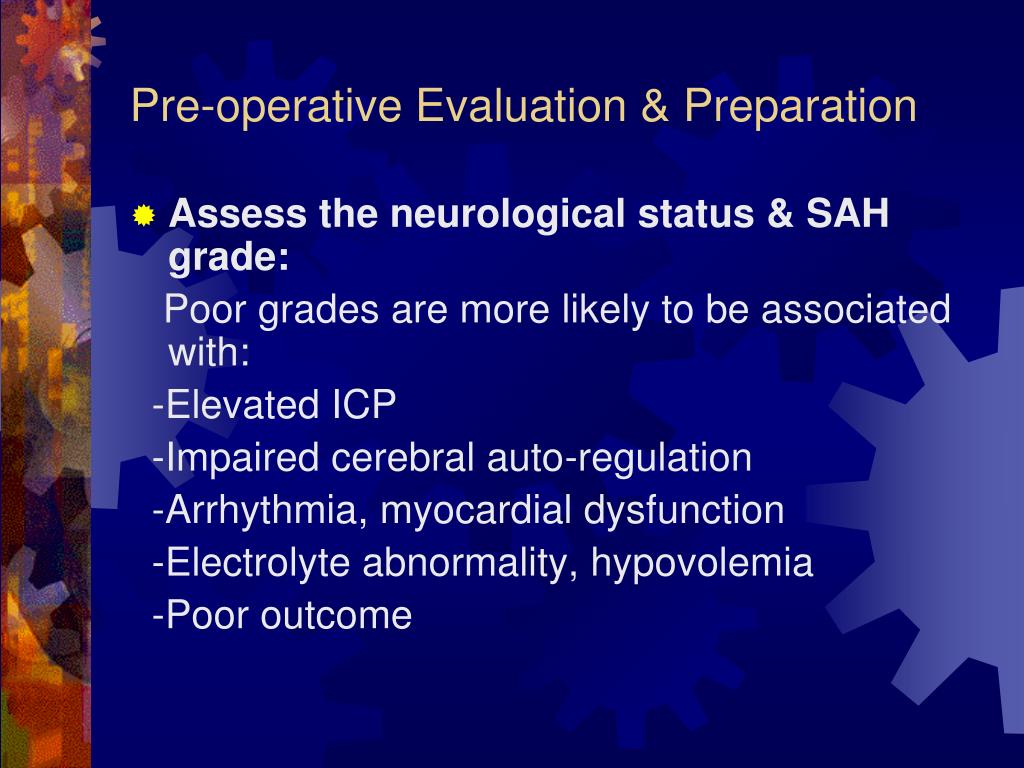 Pre-operative Evaluation & Preparation

Assess the neurological status & SAH grade:

Poor grades are more likely to be associated with:

-Elevated ICP

-Impaired cerebral auto-regulation

-Arrhythmia, myocardial dysfunction

-Electrolyte abnormality, hypovolemia

-Poor outcome